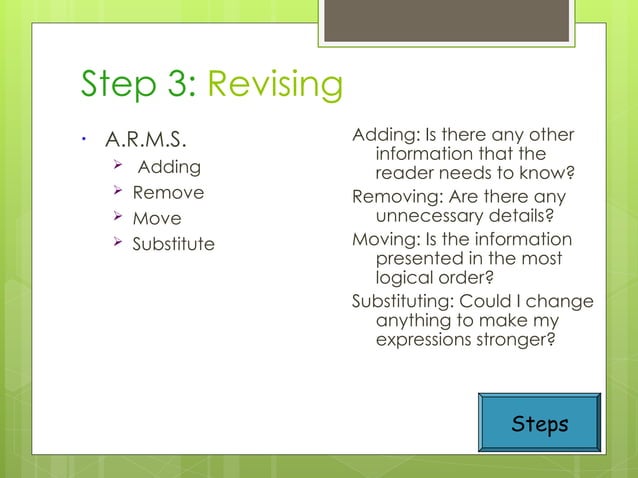 Step 3: Revising

• A.R.M.S.
  ➢ Adding
  ➢ Remove
  ➢ Move
  ➢ Substitute

Adding: Is there any other information that the reader needs to know?

Removing: Are there any unnecessary details?

Moving: Is the information presented in the most logical order?

Substituting: Could I change anything to make my expressions stronger?

Steps